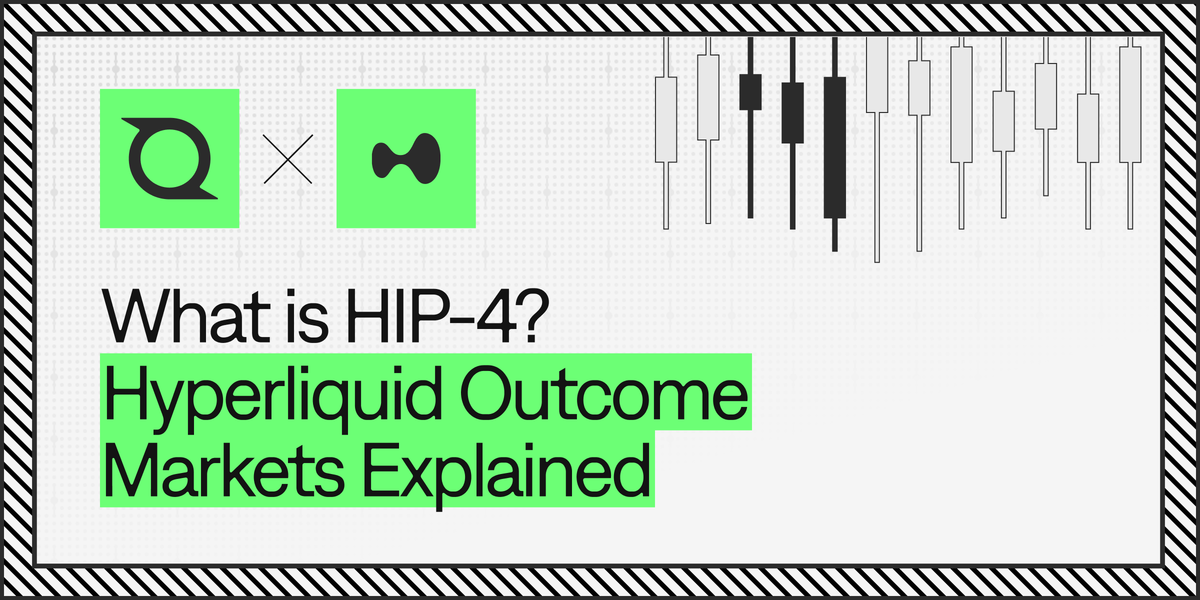 What is HIP-4?
Hyperliquid Outcome Markets Explained